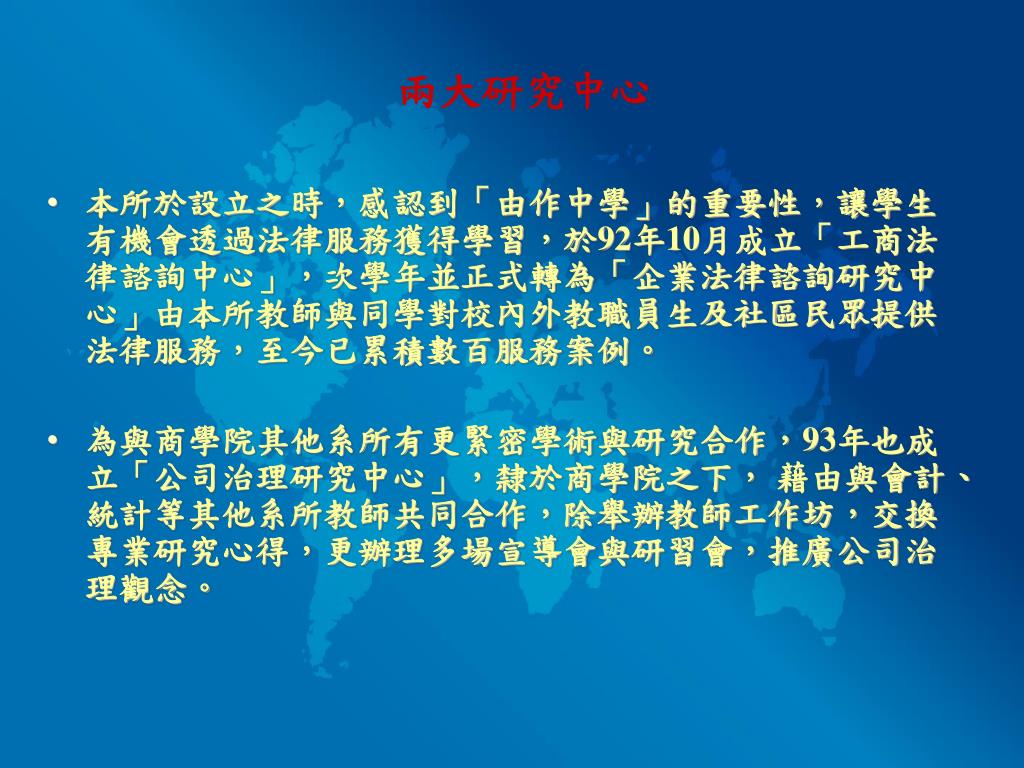 兩大研究中心

• 本所於設立之時，感認到「由作中學」的重要性，讓學生有機會透過法律服務獲得學習，於92年10月成立「工商法律諮詢中心」，次學年並正式轉為「企業法律諮詢研究中心」由本所教師與同學對校內外教職員生及社區民眾提供法律服務，至今已累積數百服務案例。

• 為與商學院其他系所有更緊密學術與研究合作，93年也成立「公司治理研究中心」，隸於商學院之下， 藉由與會計、統計等其他系所教師共同合作，除舉辦教師工作坊，交換專業研究心得，更辦理多場宣導會與研習會，推廣公司治理觀念。